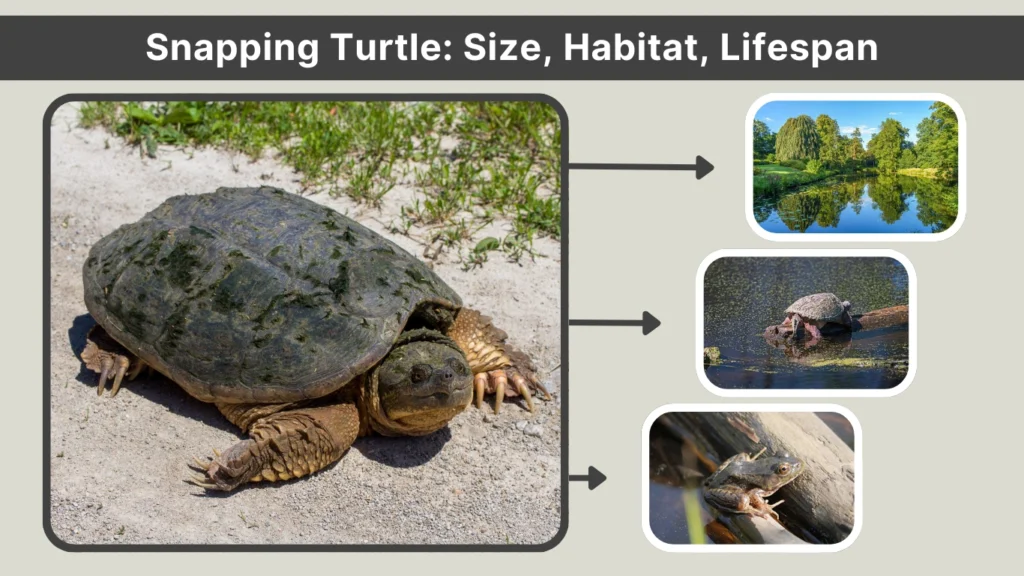 Snapping Turtle: Size, Habitat, Lifespan